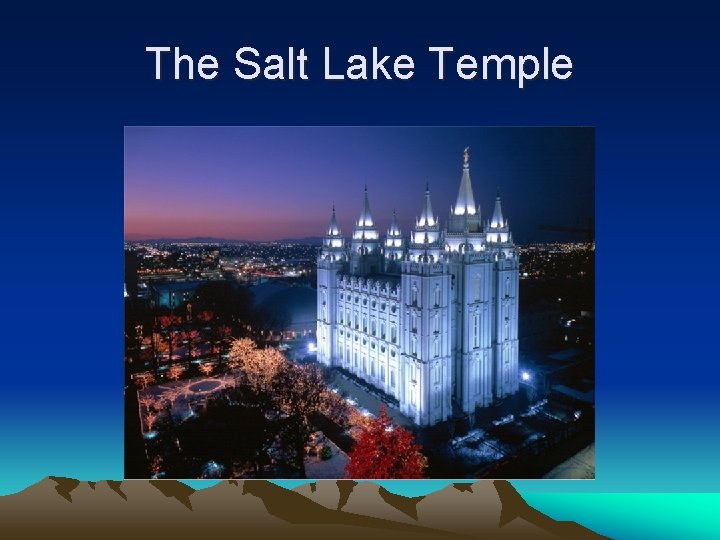 The Salt Lake Temple